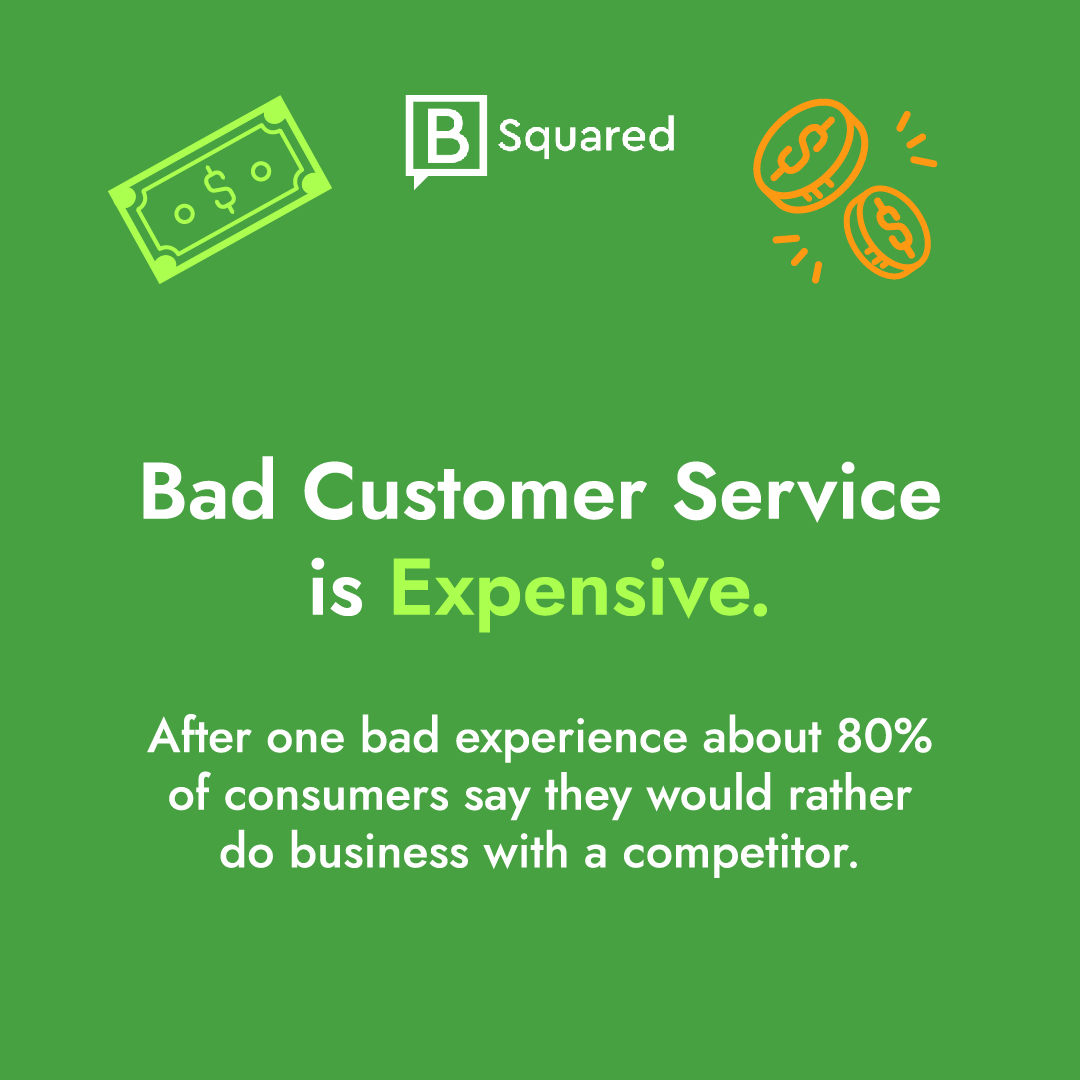 B Squared

Bad Customer Service is Expensive.

After one bad experience about 80% of consumers say they would rather do business with a competitor.